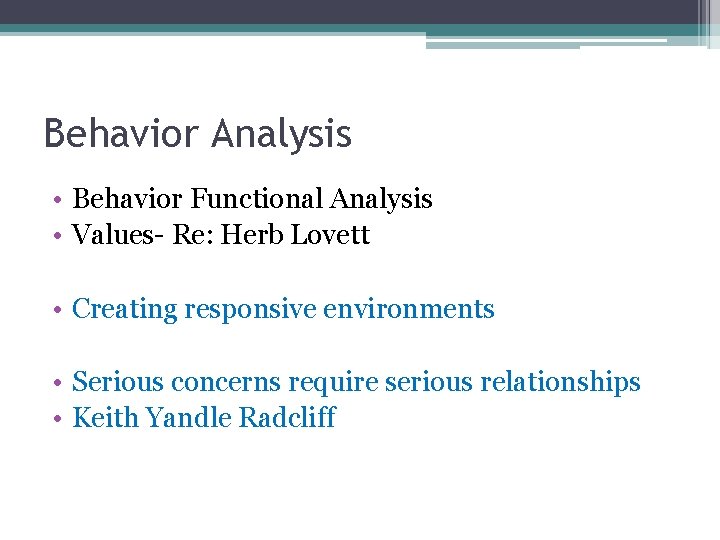 Behavior Analysis

• Behavior Functional Analysis
• Values- Re: Herb Lovett

• Creating responsive environments

• Serious concerns require serious relationships
• Keith Yandle Radcliff